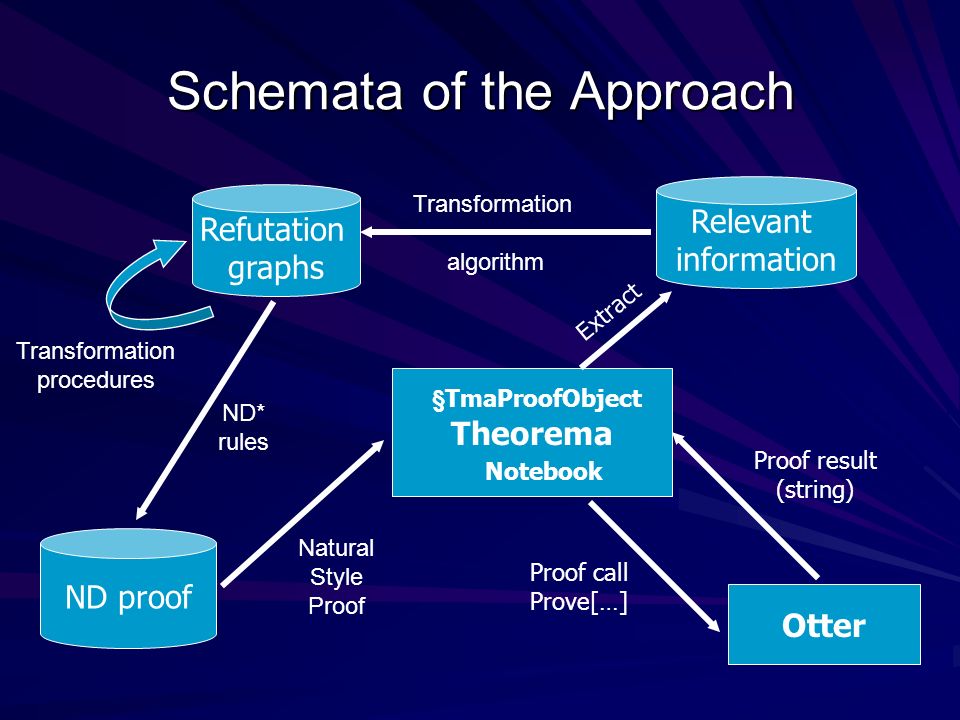 Schemata of the Approach

Refutation graphs

Transformation

algorithm

Relevant information

Transformation procedures

Extract

ND* rules

§TmaProofObject
Theorema
Notebook

Proof result (string)

ND proof

Natural Style Proof

Proof call Prove[…]

Otter